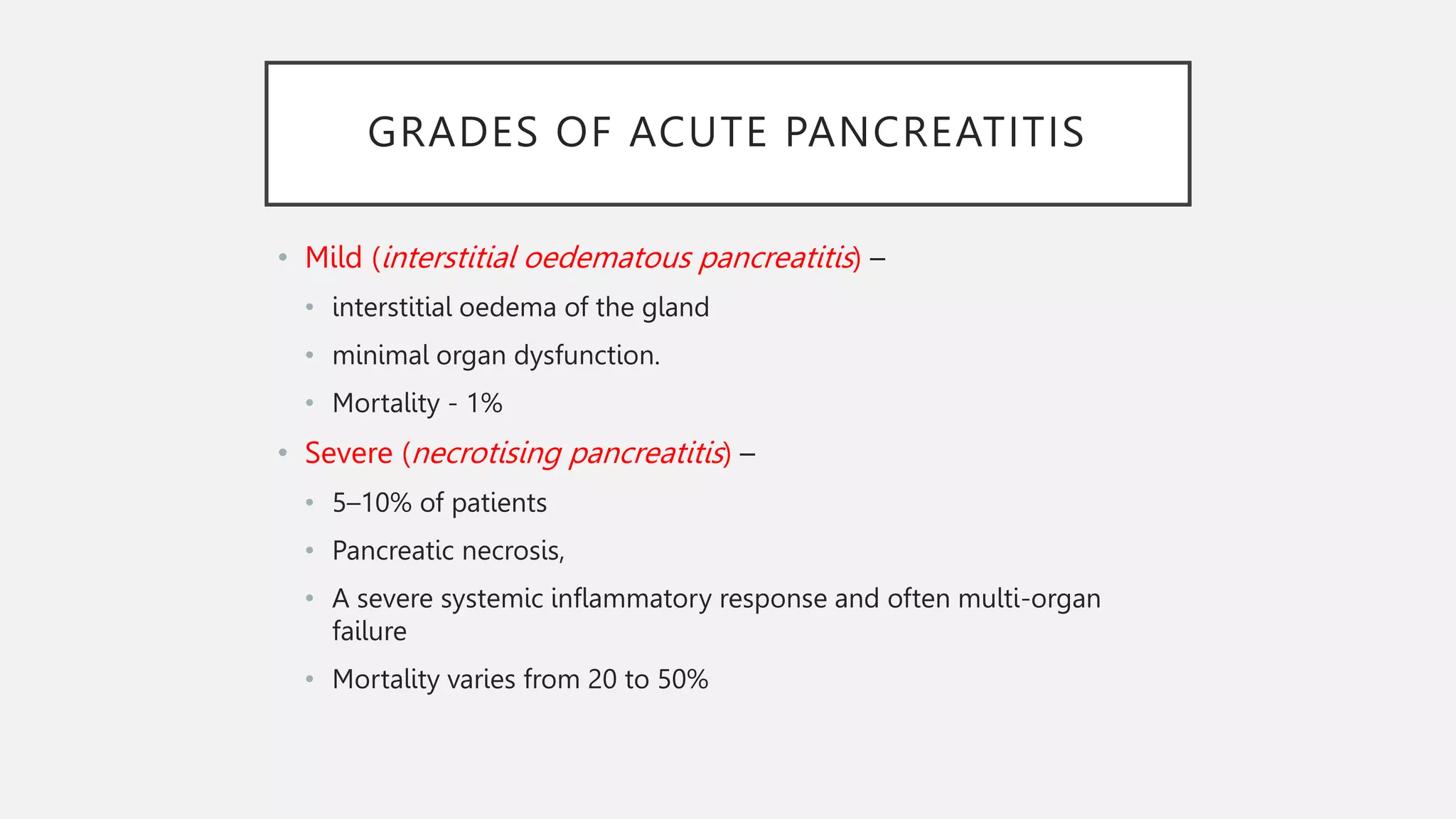 GRADES OF ACUTE PANCREATITIS

• Mild (interstitial oedematous pancreatitis) –
  • interstitial oedema of the gland
  • minimal organ dysfunction.
  • Mortality - 1%
• Severe (necrotising pancreatitis) –
  • 5–10% of patients
  • Pancreatic necrosis,
  • A severe systemic inflammatory response and often multi-organ failure
  • Mortality varies from 20 to 50%